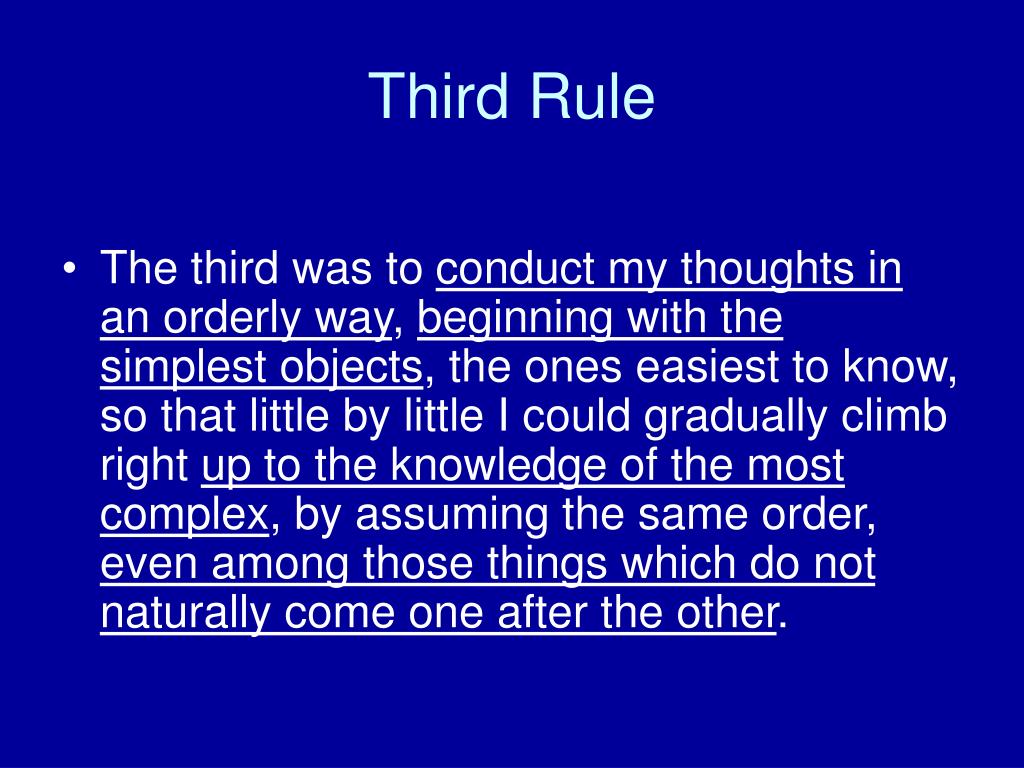 Third Rule

• The third was to conduct my thoughts in an orderly way, beginning with the simplest objects, the ones easiest to know, so that little by little I could gradually climb right up to the knowledge of the most complex, by assuming the same order, even among those things which do not naturally come one after the other.